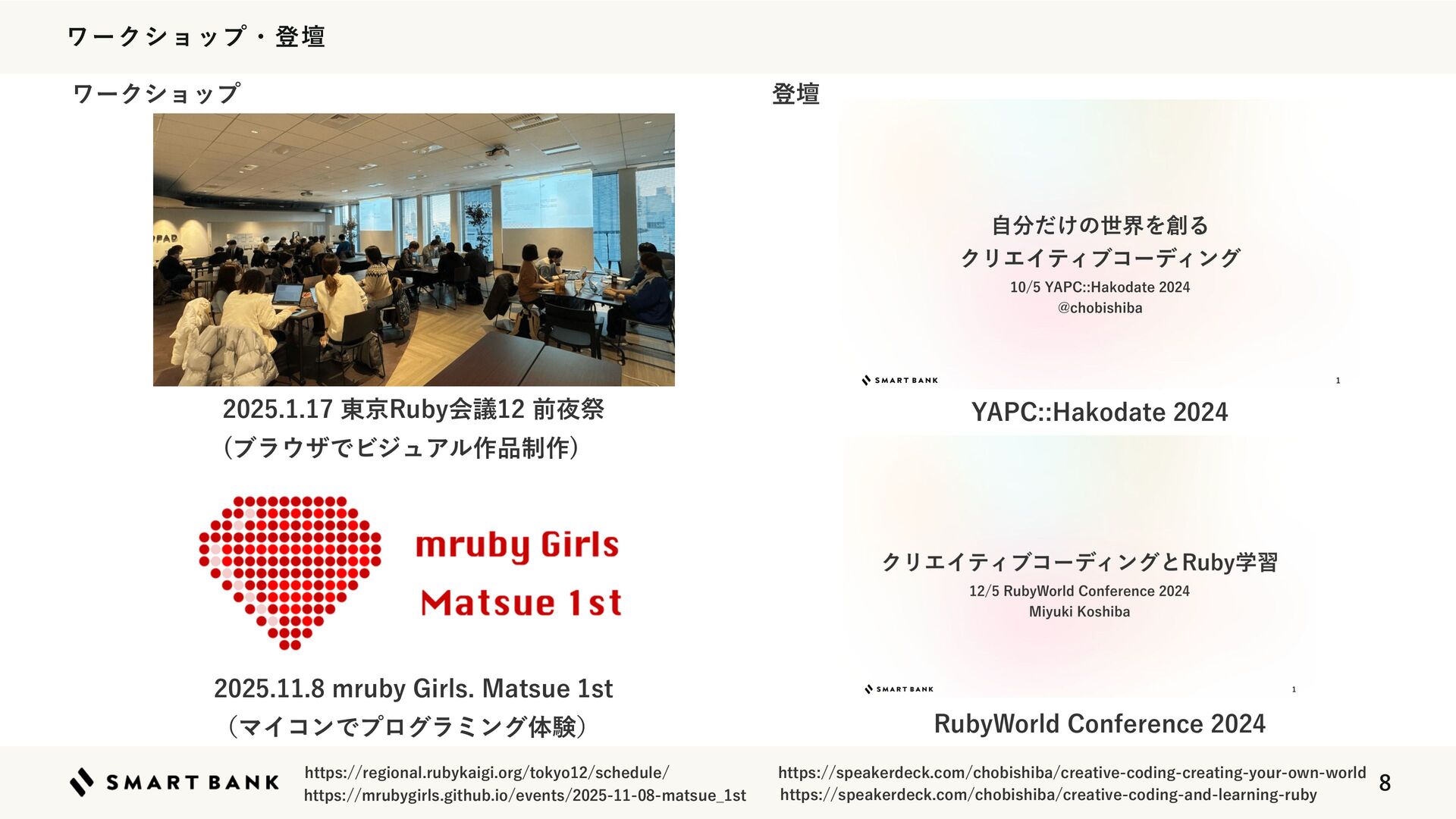 ワークショップ・登壇

ワークショップ

2025.1.17 東京Ruby会議12 前夜祭
（ブラウザでビジュアル作品制作）

mruby Girls
Matsue 1st

2025.11.8 mruby Girls. Matsue 1st
（マイコンでプログラミング体験）

登壇

自分だけの世界を創る
クリエイティブコーディング
10/5 YAPC::Hakodate 2024
@chobishiba

SMART BANK
1

YAPC::Hakodate 2024

クリエイティブコーディングとRuby学習
12/5 RubyWorld Conference 2024
Miyuki Koshiba

SMART BANK
1

RubyWorld Conference 2024

SMART BANK

https://regional.rubykaigi.org/tokyo12/schedule/
https://mrubygirls.github.io/events/2025-11-08-matsue_1st

https://speakerdeck.com/chobishiba/creative-coding-creating-your-own-world
https://speakerdeck.com/chobishiba/creative-coding-and-learning-ruby

8